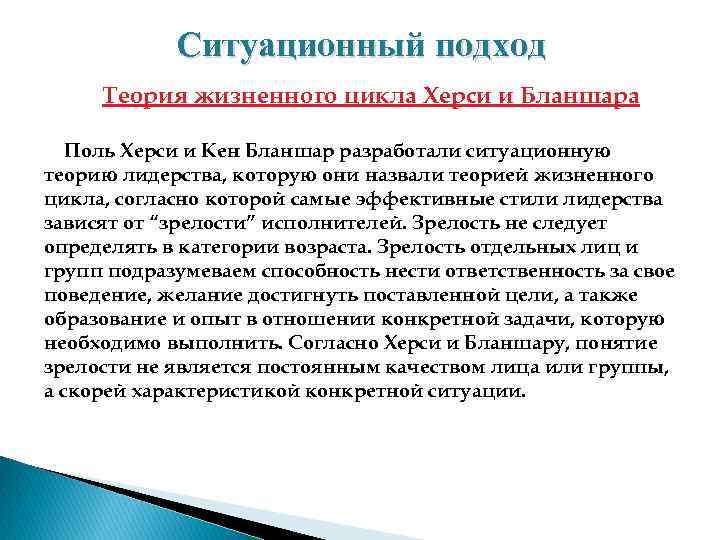 Ситуационный подход

Теория жизненного цикла Херси и Бланшара

Поль Херси и Кен Бланшар разработали ситуационную теорию лидерства, которую они назвали теорией жизненного цикла, согласно которой самые эффективные стили лидерства зависят от “зрелости” исполнителей. Зрелость не следует определять в категории возраста. Зрелость отдельных лиц и групп подразумеваем способность нести ответственность за свое поведение, желание достигнуть поставленной цели, а также образование и опыт в отношении конкретной задачи, которую необходимо выполнить. Согласно Херси и Бланшару, понятие зрелости не является постоянным качеством лица или группы, а скорей характеристикой конкретной ситуации.